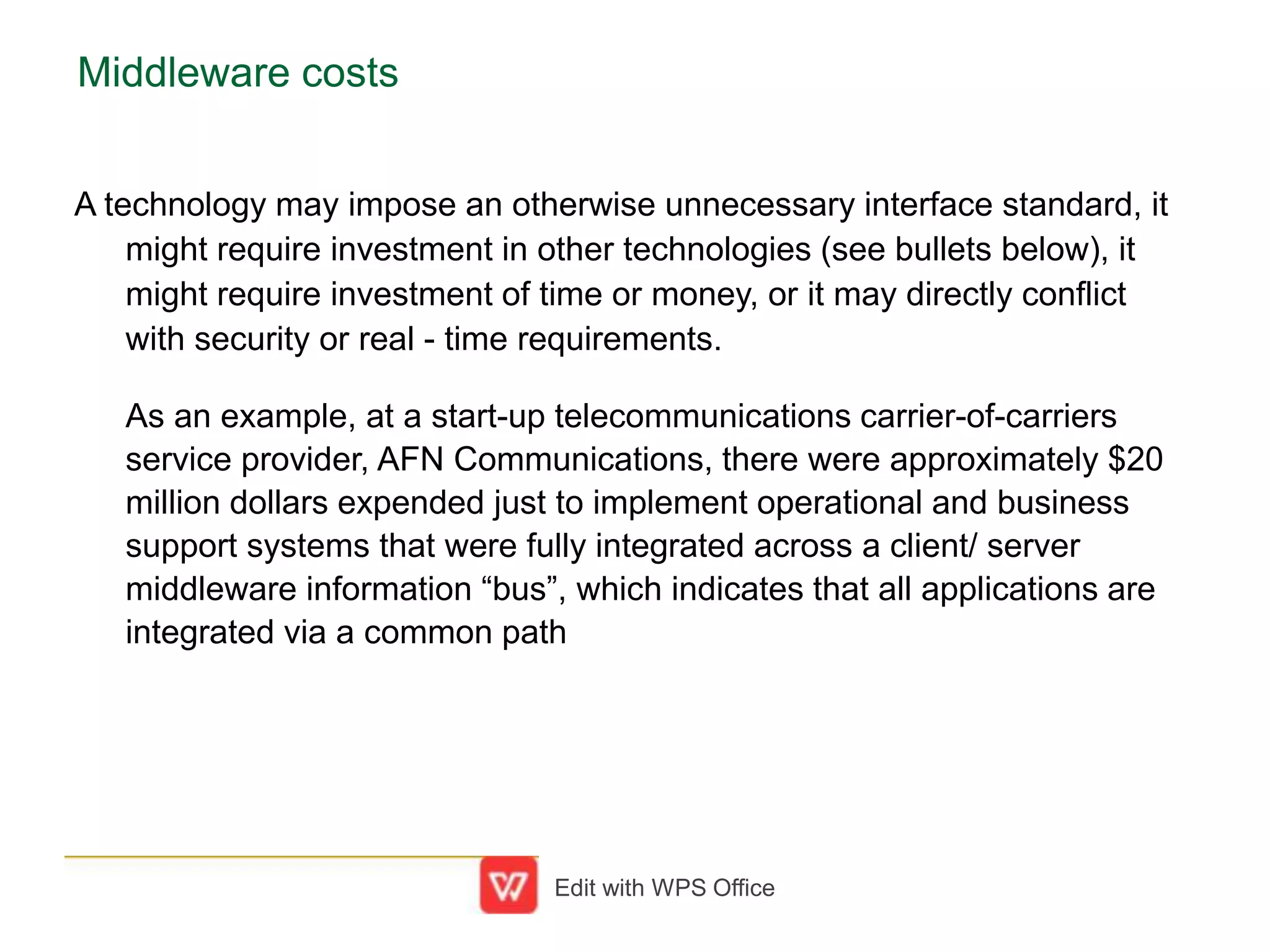 Middleware costs

A technology may impose an otherwise unnecessary interface standard, it might require investment in other technologies (see bullets below), it might require investment of time or money, or it may directly conflict with security or real - time requirements.

As an example, at a start-up telecommunications carrier-of-carriers service provider, AFN Communications, there were approximately \$20 million dollars expended just to implement operational and business support systems that were fully integrated across a client/ server middleware information “bus”, which indicates that all applications are integrated via a common path

Edit with WPS Office